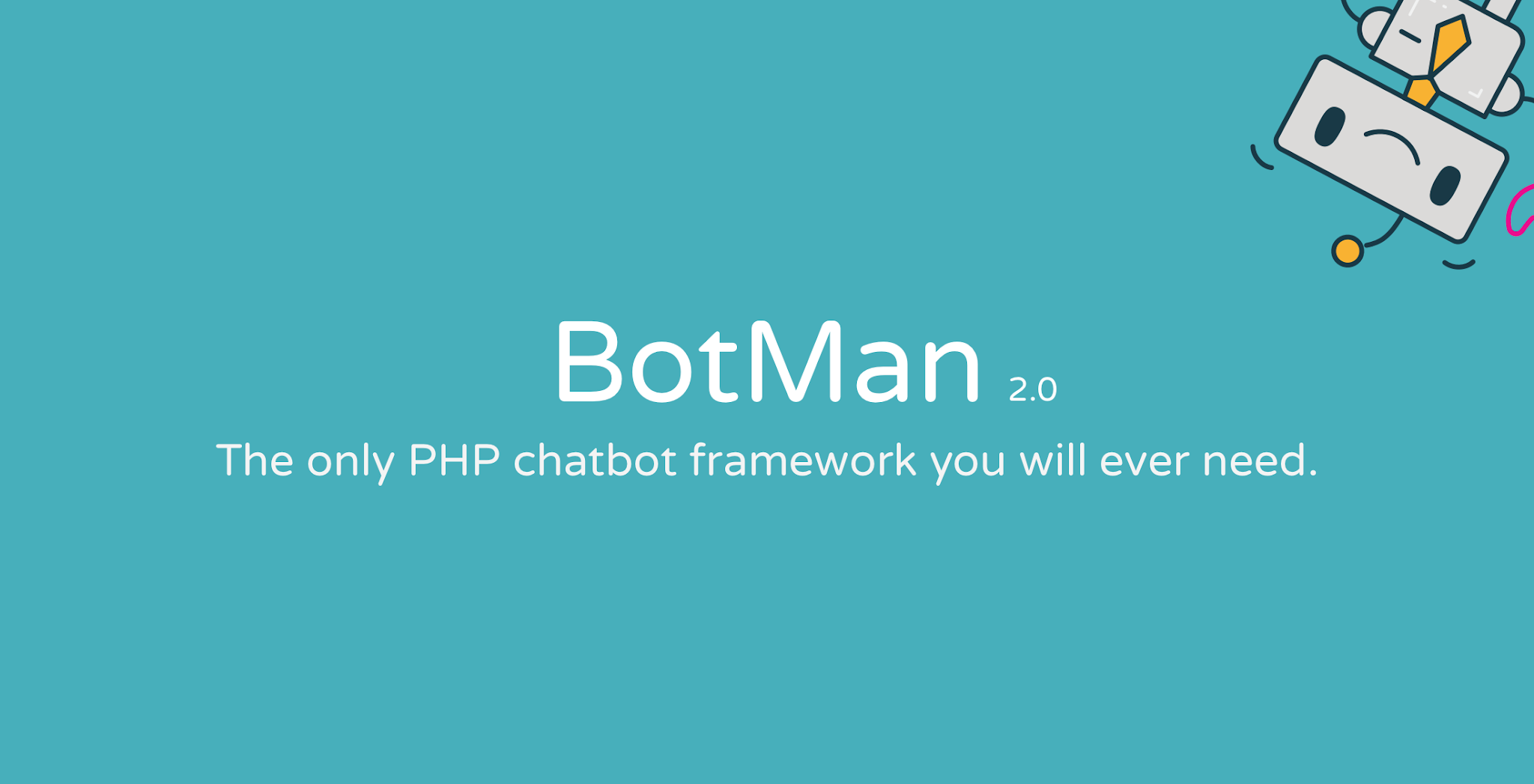 BotMan 2.0

The only PHP chatbot framework you will ever need.